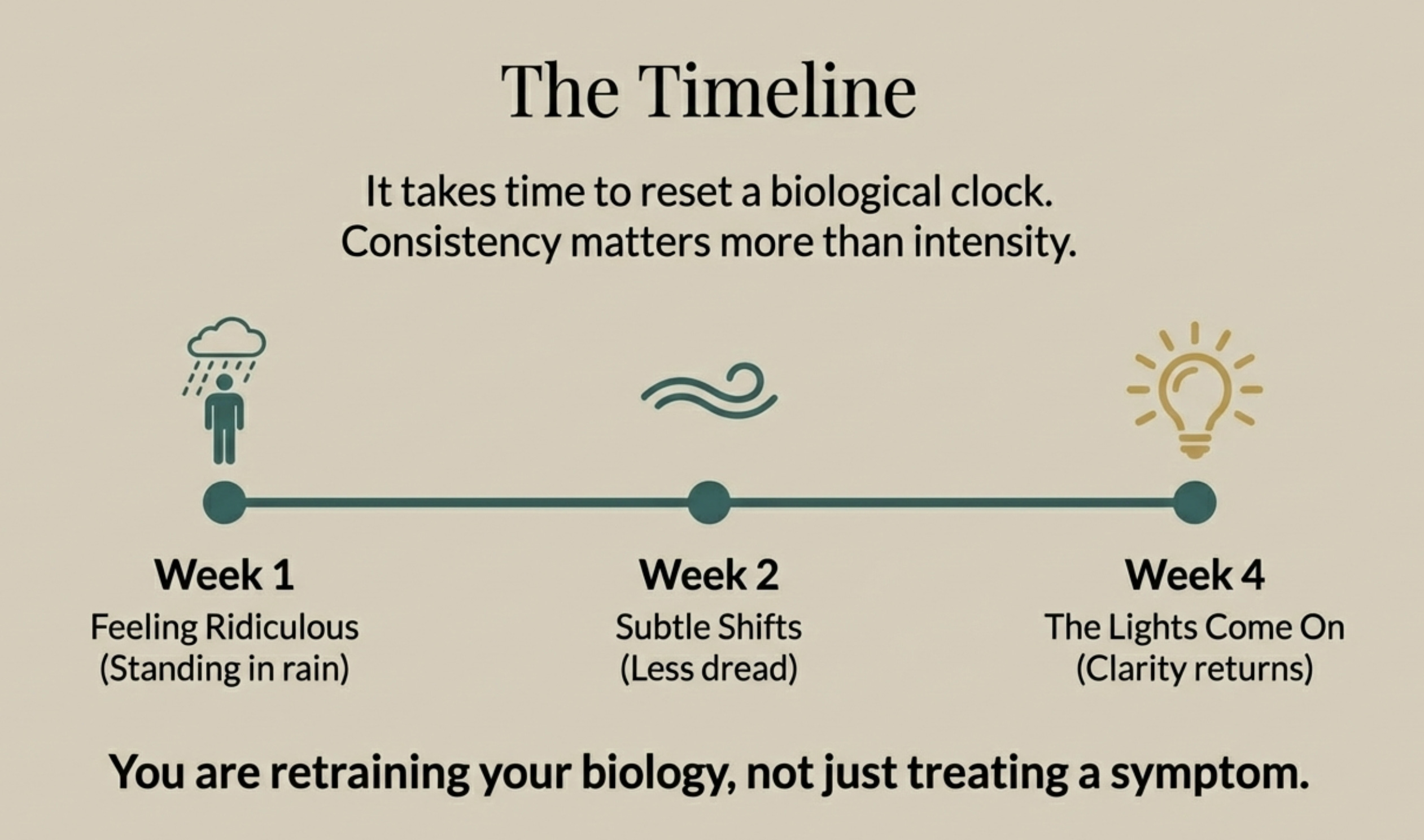 The Timeline

It takes time to reset a biological clock.
Consistency matters more than intensity.

Week 1
Feeling Ridiculous
(Standing in rain)

Week 2
Subtle Shifts
(Less dread)

Week 4
The Lights Come On
(Clarity returns)

You are retraining your biology, not just treating a symptom.